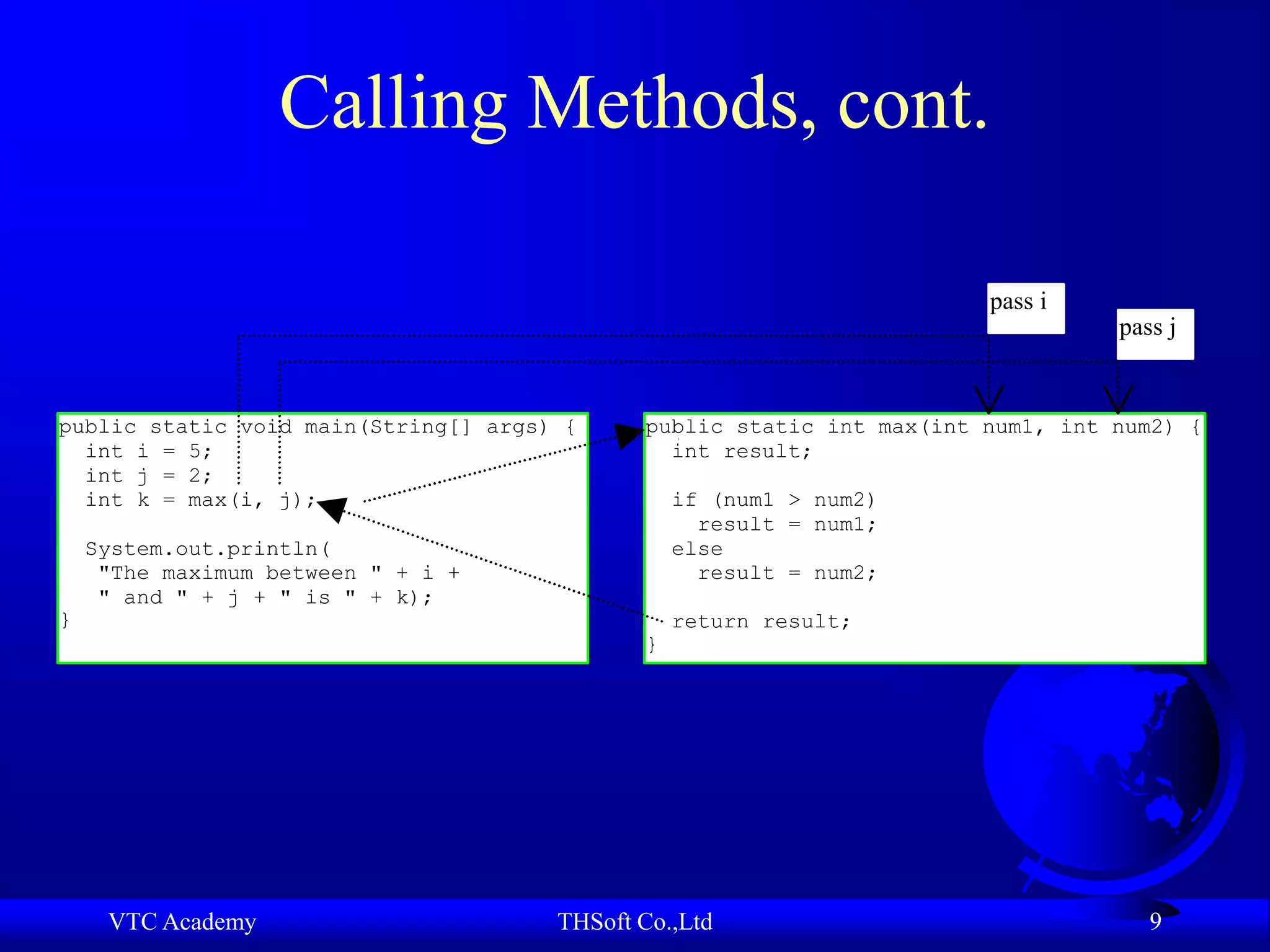 Calling Methods, cont.

pass i

pass j

public static void main(String[] args) {
  int i = 5;
  int j = 2;
  int k = max(i, j);

  System.out.println(
   "The maximum between " + i +
   " and " + j + " is " + k);
}

public static int max(int num1, int num2) {
  int result;

  if (num1 > num2)
    result = num1;
  else
    result = num2;

  return result;
}

VTC Academy

THSoft Co.,Ltd

9